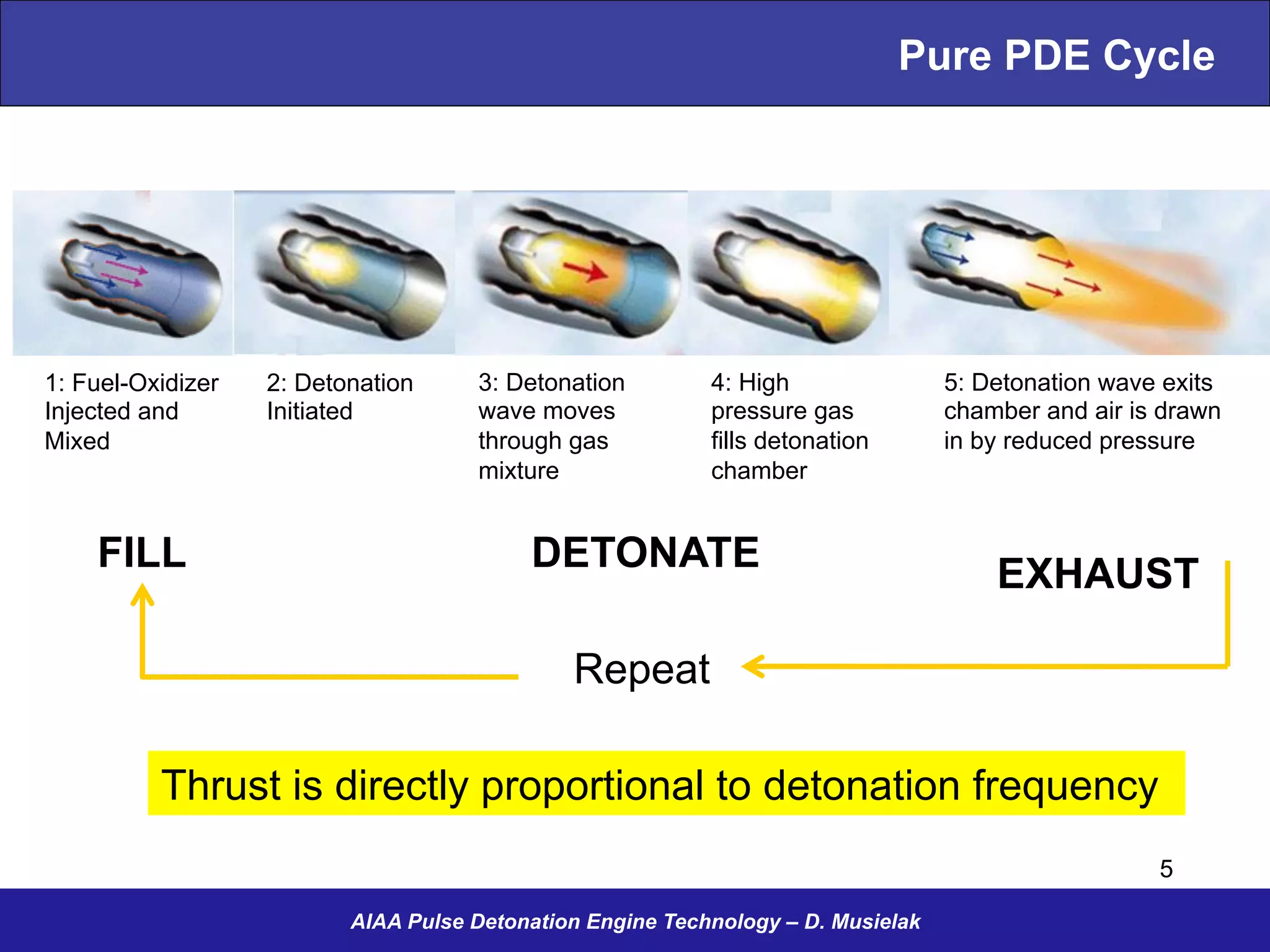 Pure PDE Cycle

1: Fuel-Oxidizer Injected and Mixed

2: Detonation Initiated

3: Detonation wave moves through gas mixture

4: High pressure gas fills detonation chamber

5: Detonation wave exits chamber and air is drawn in by reduced pressure

FILL

DETONATE

EXHAUST

Repeat

Thrust is directly proportional to detonation frequency

5

AIAA Pulse Detonation Engine Technology – D. Musielak